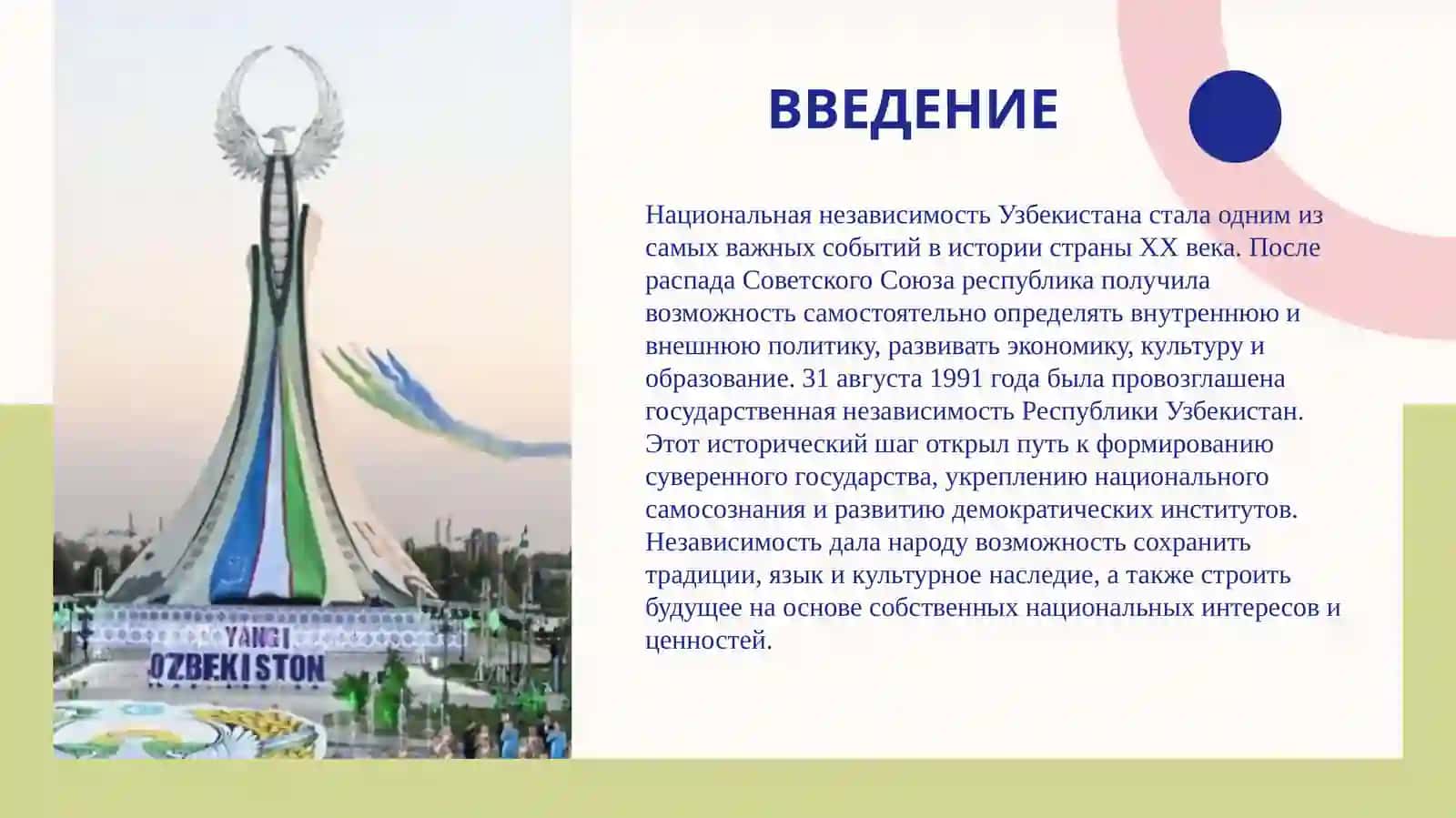 YANGI
OZBEKISTON

ВВЕДЕНИЕ

Национальная независимость Узбекистана стала одним из самых важных событий в истории страны XX века. После распада Советского Союза республика получила возможность самостоятельно определять внутреннюю и внешнюю политику, развивать экономику, культуру и образование. 31 августа 1991 года была провозглашена государственная независимость Республики Узбекистан. Этот исторический шаг открыл путь к формированию суверенного государства, укреплению национального самосознания и развитию демократических институтов. Независимость дала народу возможность сохранить традиции, язык и культурное наследие, а также строить будущее на основе собственных национальных интересов и ценностей.